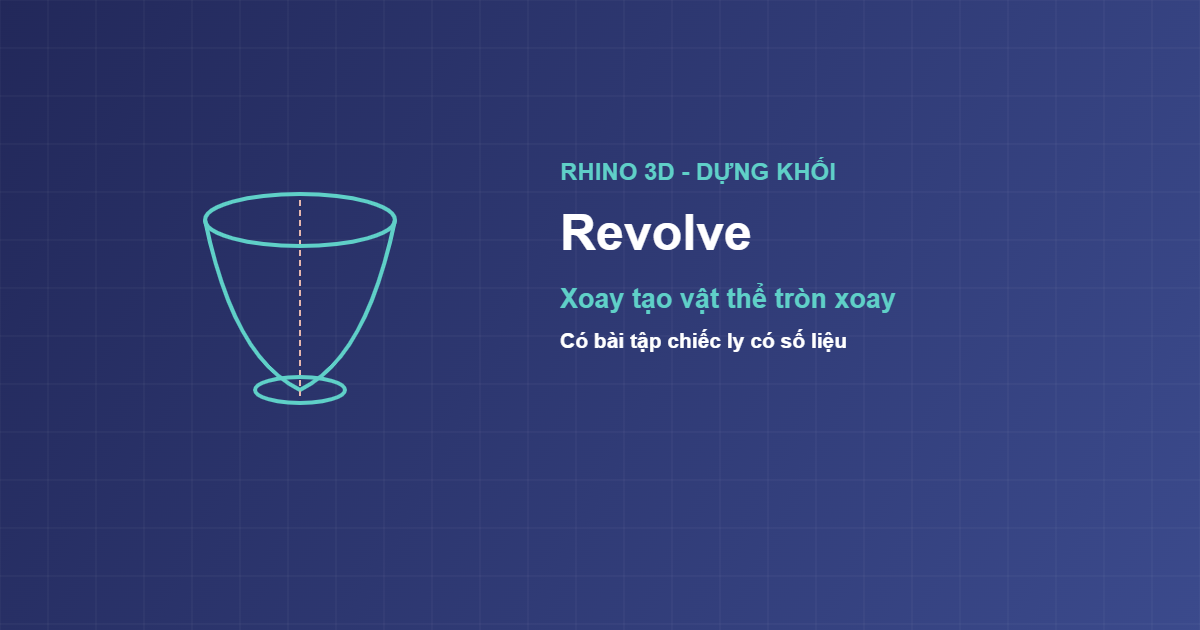 RHINO 3D - DỰNG KHỐI

Revolve

Xoay tạo vật thể tròn xoay

Có bài tập chiếc ly có số liệu